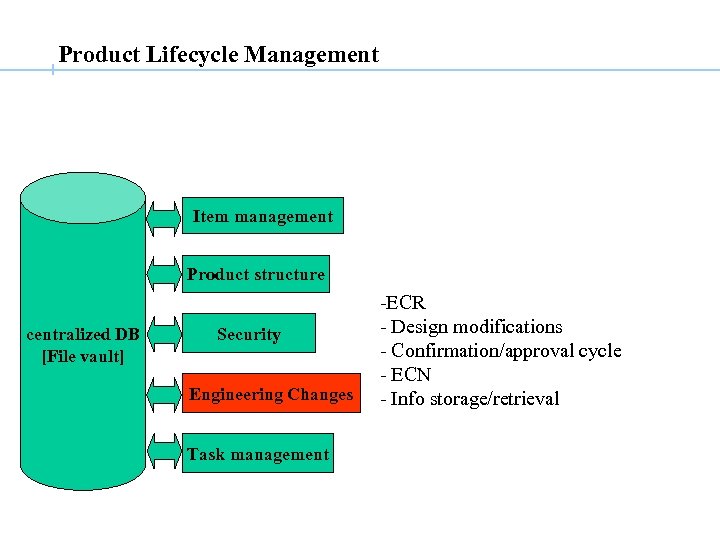 Product Lifecycle Management

centralized DB
[File vault]

Item management

Product structure

Security

Engineering Changes

Task management

-ECR
- Design modifications
- Confirmation/approval cycle
- ECN
- Info storage/retrieval